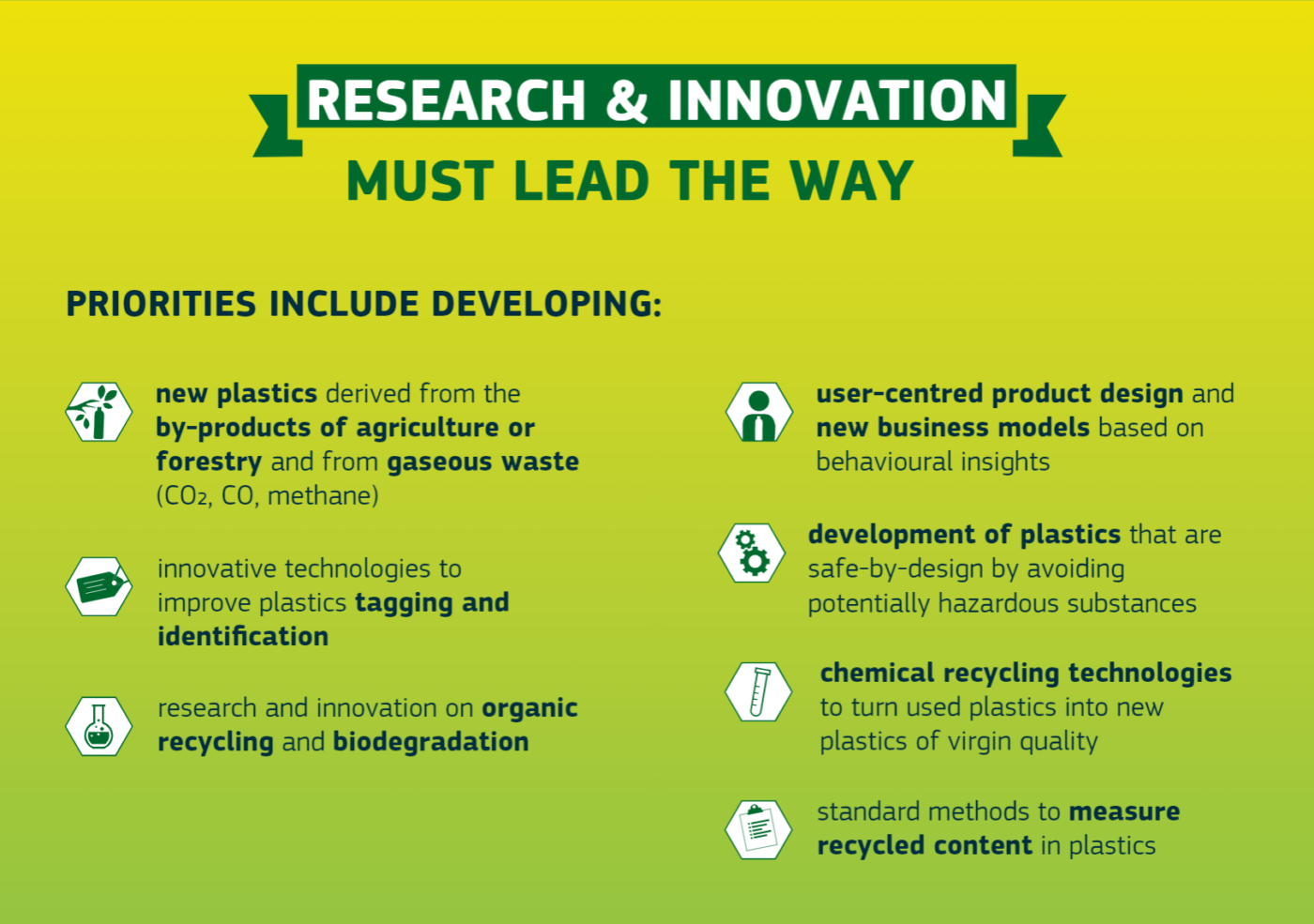 RESEARCH & INNOVATION
MUST LEAD THE WAY

PRIORITIES INCLUDE DEVELOPING:

new plastics derived from the by-products of agriculture or forestry and from gaseous waste ($CO_2$, CO, methane)

innovative technologies to improve plastics tagging and identification

research and innovation on organic recycling and biodegradation

user-centred product design and new business models based on behavioural insights

development of plastics that are safe-by-design by avoiding potentially hazardous substances

chemical recycling technologies to turn used plastics into new plastics of virgin quality

standard methods to measure recycled content in plastics